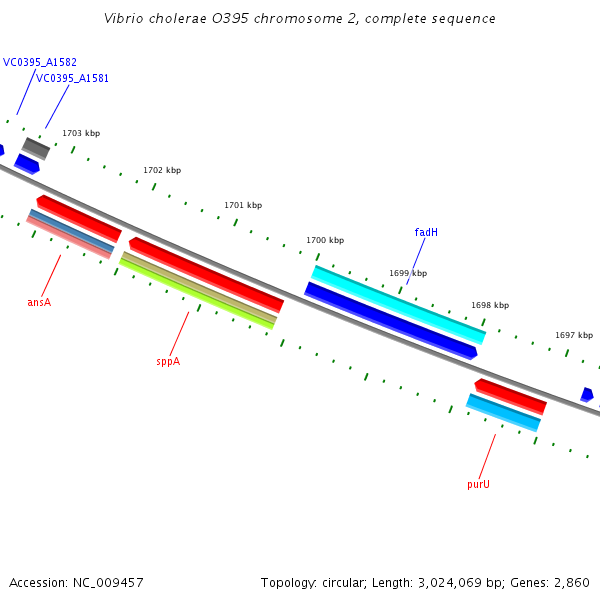 Vibrio cholerae O395 chromosome 2, complete sequence

VC0395_A1582
VC0395_A1581

1703 kbp
1702 kbp
1701 kbp
1700 kbp
fadH
1699 kbp
1698 kbp
1697 kbp

ansA
sppA
purU

Accession: NC_009457

Topology: circular; Length: 3,024,069 bp; Genes: 2,860